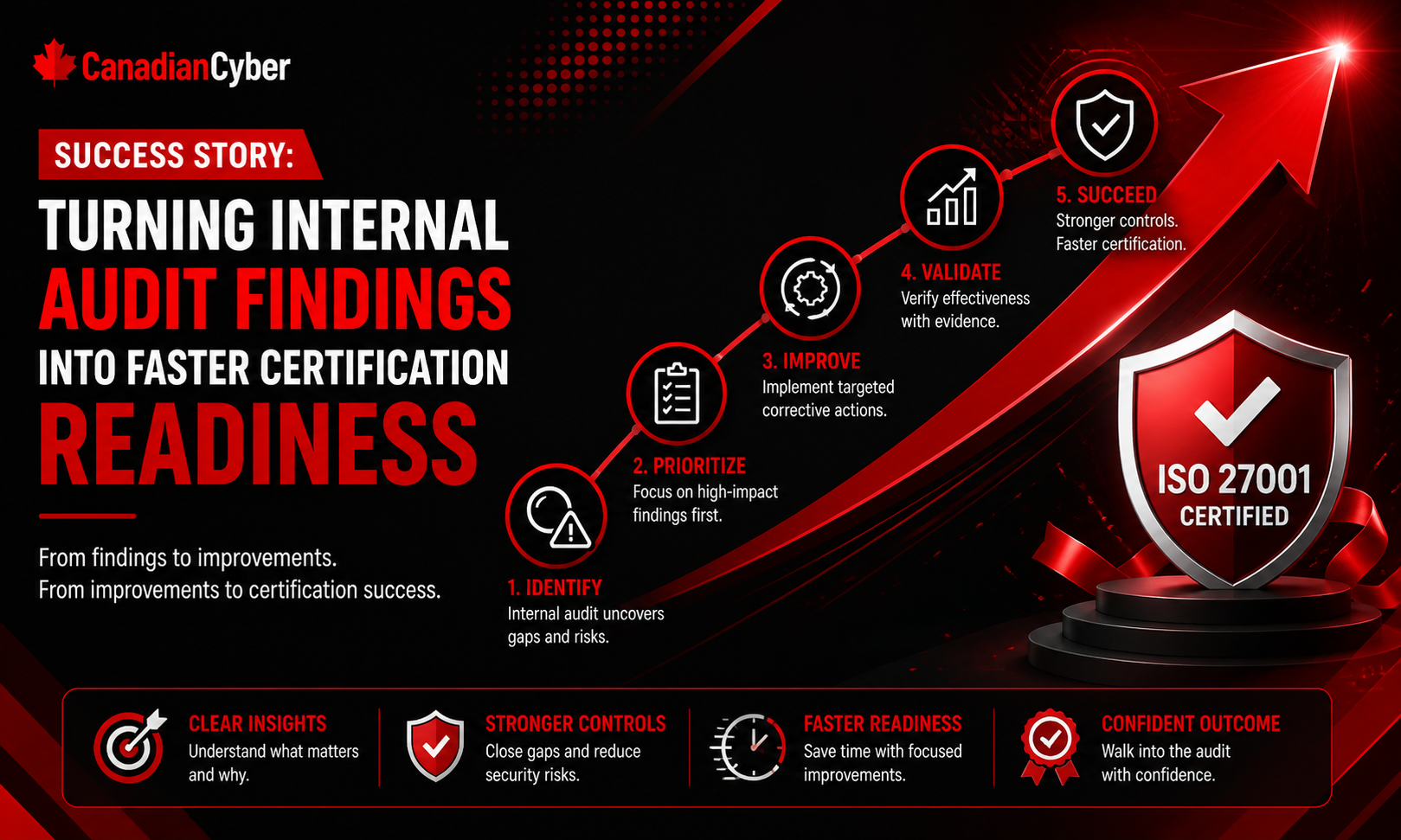 CanadianCyber

SUCCESS STORY:

TURNING INTERNAL AUDIT FINDINGS INTO FASTER CERTIFICATION READINESS

From findings to improvements.
From improvements to certification success.

1. IDENTIFY
Internal audit uncovers gaps and risks.

2. PRIORITIZE
Focus on high-impact findings first.

3. IMPROVE
Implement targeted corrective actions.

4. VALIDATE
Verify effectiveness with evidence.

5. SUCCEED
Stronger controls. Faster certification.

ISO 27001
CERTIFIED

CLEAR INSIGHTS
Understand what matters and why.

STRONGER CONTROLS
Close gaps and reduce security risks.

FASTER READINESS
Save time with focused improvements.

CONFIDENT OUTCOME
Walk into the audit with confidence.